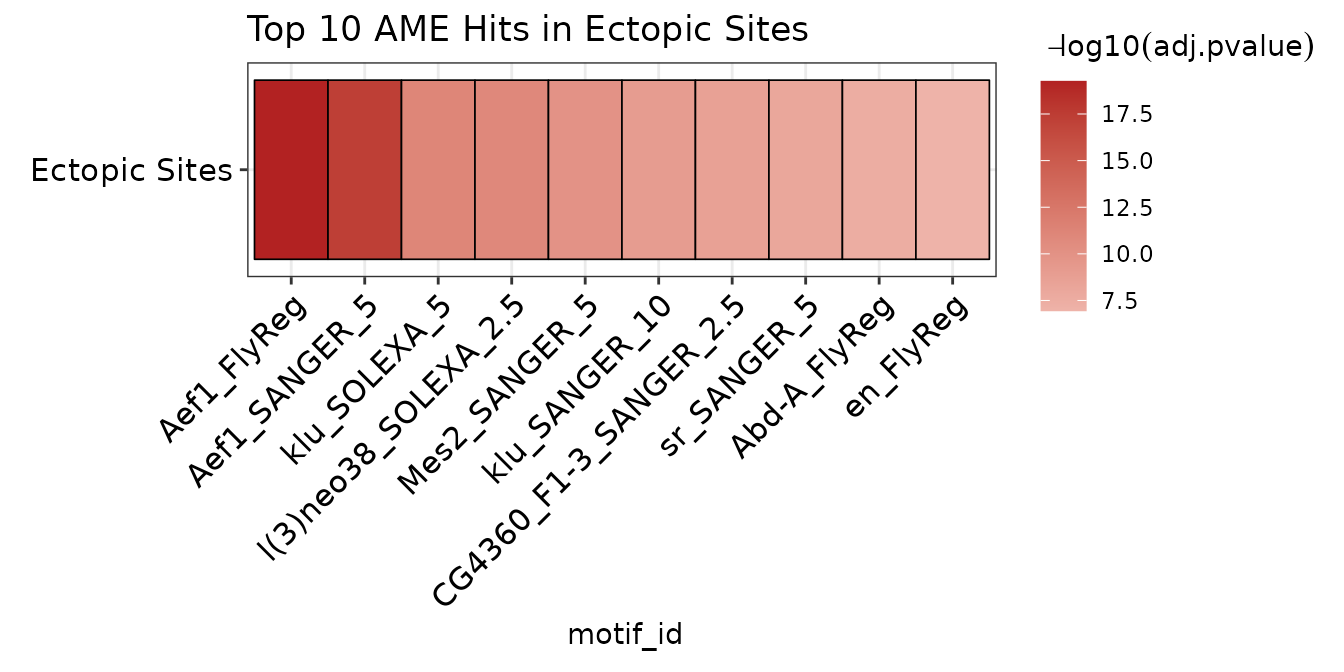 Top 10 AME Hits in Ectopic Sites

-log10(adj.pvalue)

17.5
15.0
12.5
10.0
7.5

Ectopic Sites

Aef1_FlyReg
Aef1_SANGER_5
klu_SOLEXA_5
l(3)neo38_SOLEXA_2.5
Mes2_SANGER_5
klu_SANGER_10
CG4360_F1-3_SANGER_2.5
sr_SANGER_5
Abd-A_FlyReg
en_FlyReg

motif_id